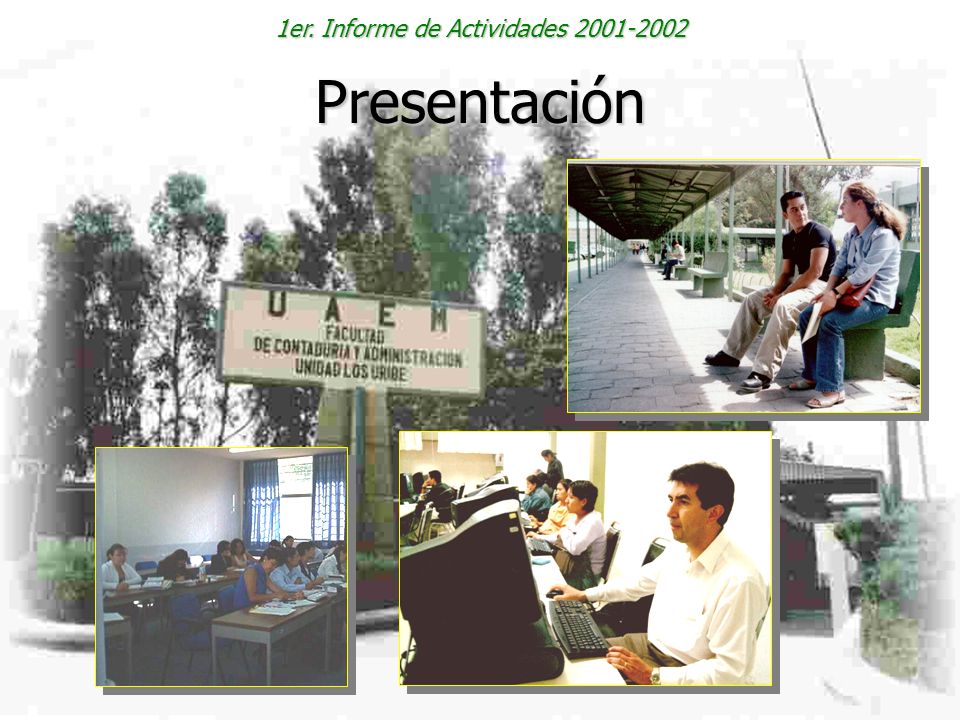 1er. Informe de Actividades 2001-2002

Presentación

U A E M
FACULTAD
DE CONTADURIA Y ADMINISTRACION
UNIDAD LOS URIBE